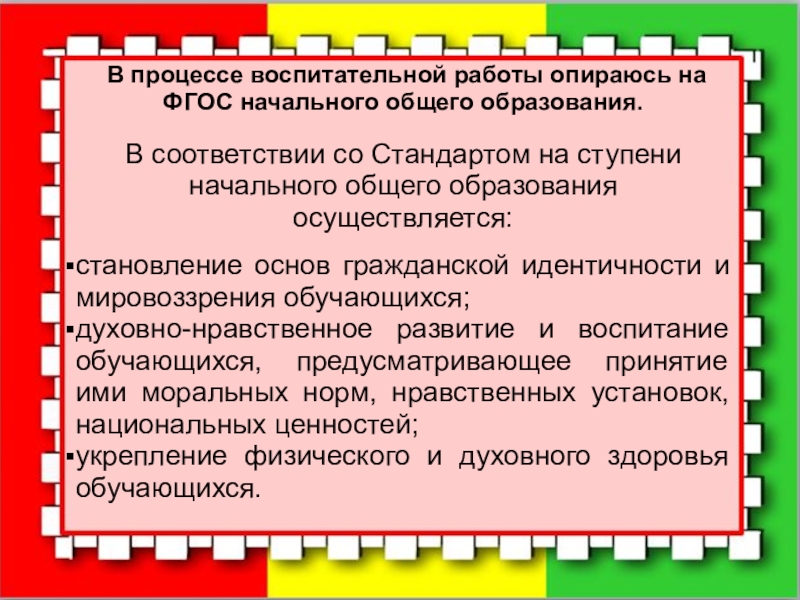 В процессе воспитательной работы опираюсь на ФГОС начального общего образования.

В соответствии со Стандартом на ступени начального общего образования осуществляется:

▪становление основ гражданской идентичности и мировоззрения обучающихся;
▪духовно-нравственное развитие и воспитание обучающихся, предусматривающее принятие ими моральных норм, нравственных установок, национальных ценностей;
▪укрепление физического и духовного здоровья обучающихся.